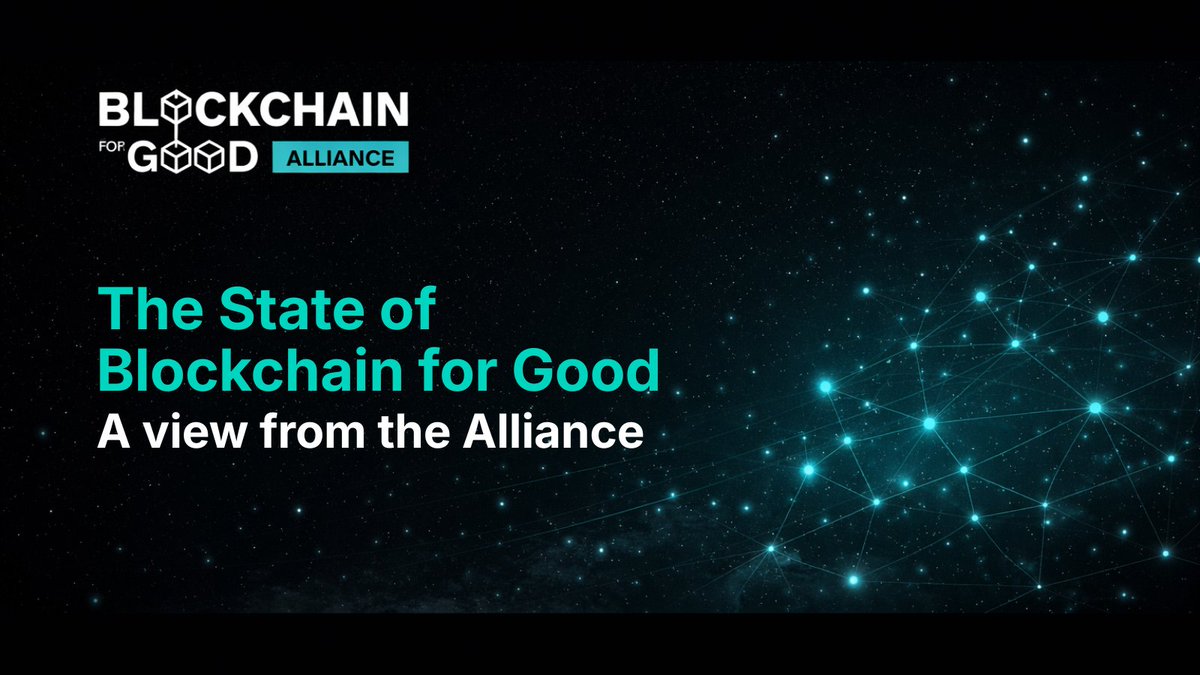 BLOCKCHAIN
FOR GOOD ALLIANCE

The State of
Blockchain for Good
A view from the Alliance